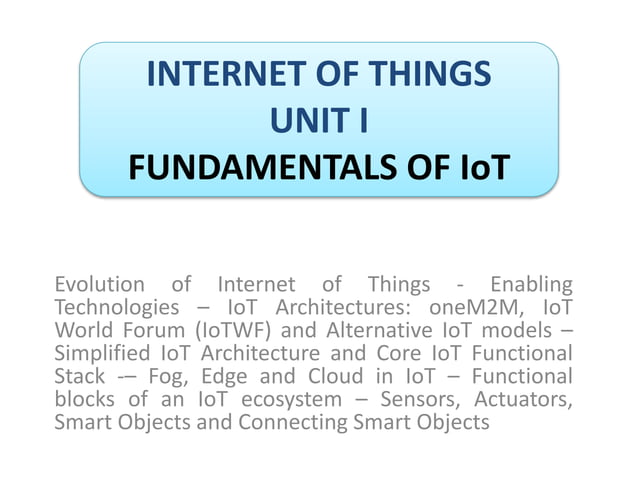 INTERNET OF THINGS
UNIT I
FUNDAMENTALS OF IoT

Evolution of Internet of Things - Enabling Technologies – IoT Architectures: oneM2M, IoT World Forum (IoTWF) and Alternative IoT models – Simplified IoT Architecture and Core IoT Functional Stack -– Fog, Edge and Cloud in IoT – Functional blocks of an IoT ecosystem – Sensors, Actuators, Smart Objects and Connecting Smart Objects